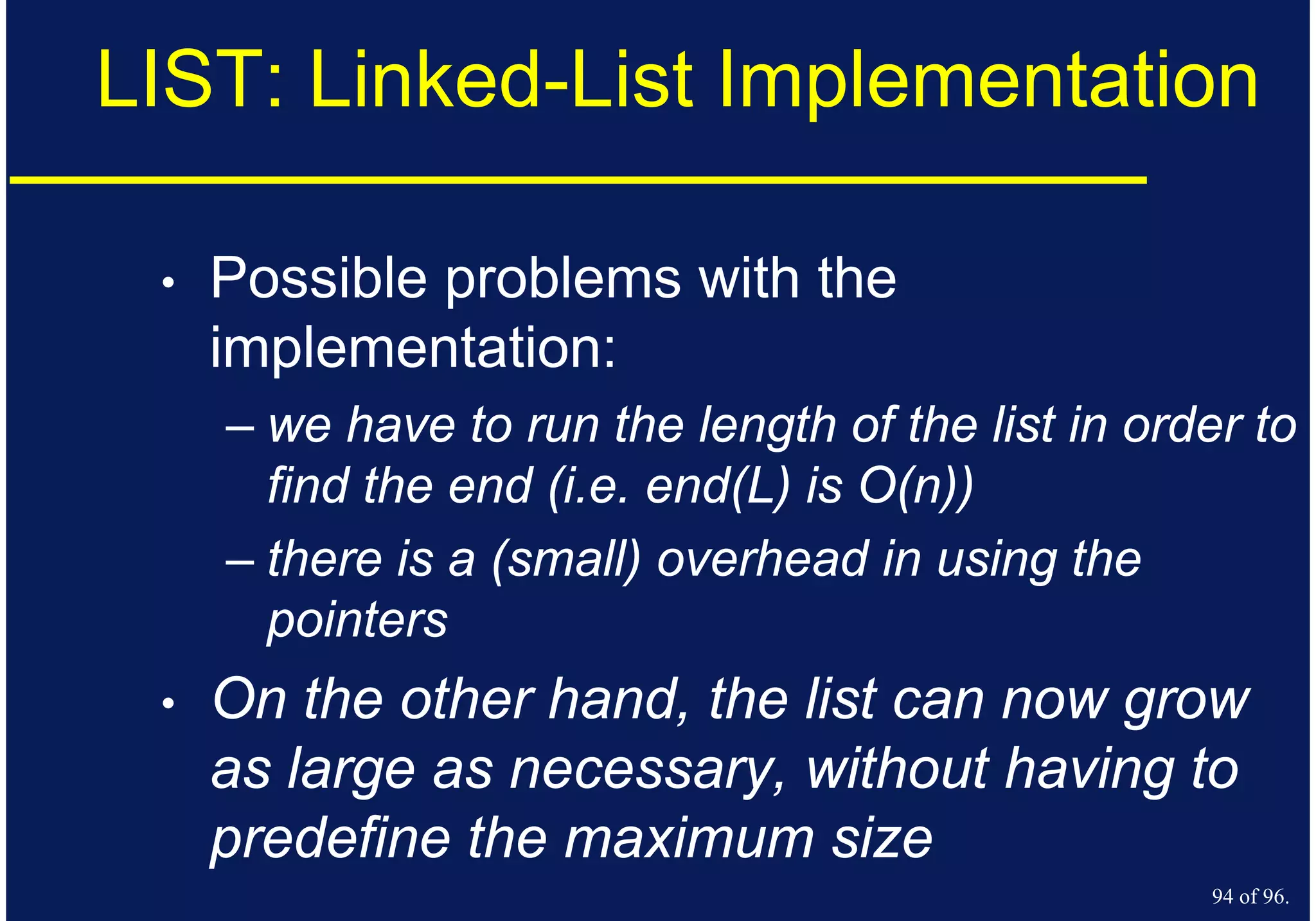 LIST: Linked-List Implementation

• Possible problems with the implementation:

– we have to run the length of the list in order to find the end (i.e. end(L) is O(n))

– there is a (small) overhead in using the pointers

• On the other hand, the list can now grow as large as necessary, without having to predefine the maximum size

94 of 96.